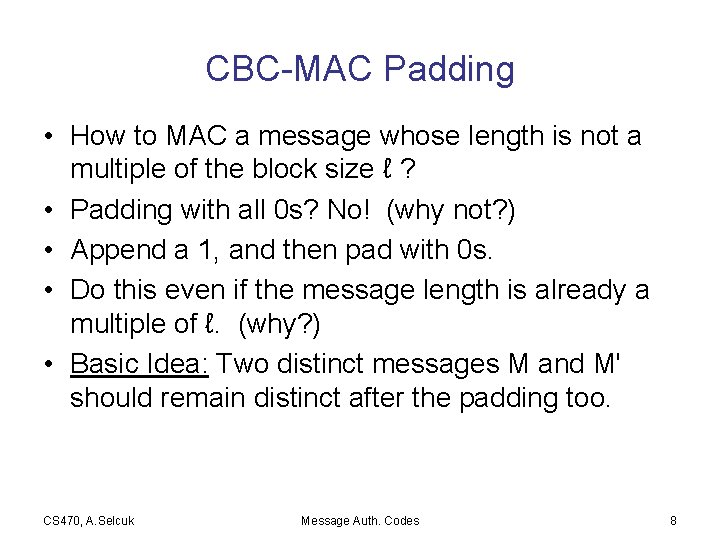 CBC-MAC Padding

• How to MAC a message whose length is not a multiple of the block size $\ell$ ?

• Padding with all 0s? No! (why not?)

• Append a 1, and then pad with 0s.

• Do this even if the message length is already a multiple of $\ell$. (why?)

• Basic Idea: Two distinct messages M and M' should remain distinct after the padding too.

CS470, A.Selcuk

Message Auth. Codes

8